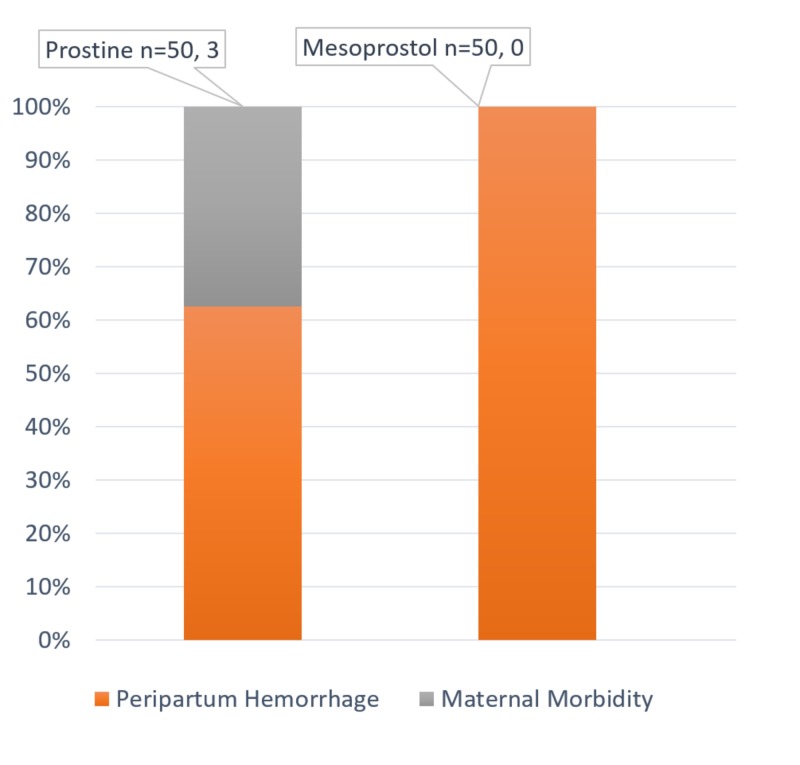 Prostine n=50, 3

Mesoprostol n=50, 0

100%
90%
80%
70%
60%
50%
40%
30%
20%
10%
0%

Peripartum Hemorrhage
Maternal Morbidity